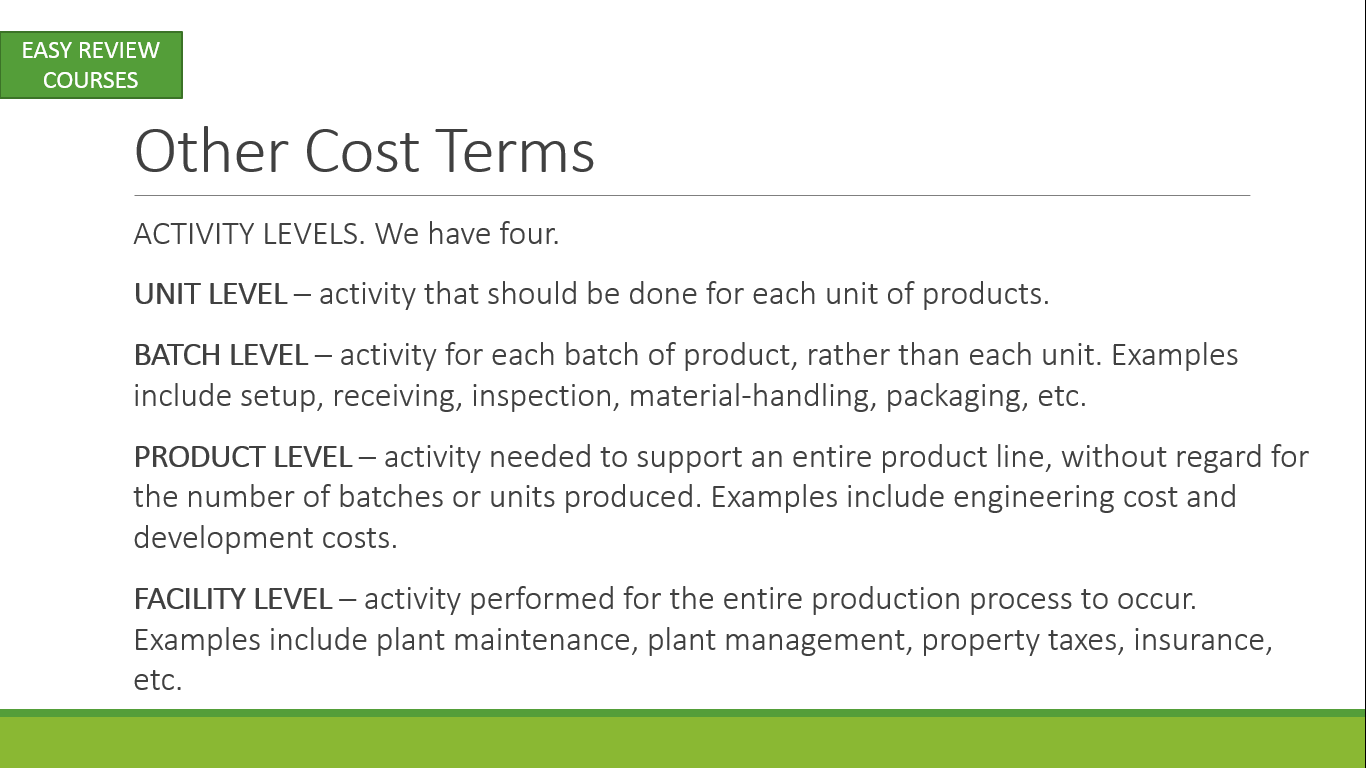 EASY REVIEW COURSES

Other Cost Terms

ACTIVITY LEVELS. We have four.

UNIT LEVEL – activity that should be done for each unit of products.

BATCH LEVEL – activity for each batch of product, rather than each unit. Examples include setup, receiving, inspection, material-handling, packaging, etc.

PRODUCT LEVEL – activity needed to support an entire product line, without regard for the number of batches or units produced. Examples include engineering cost and development costs.

FACILITY LEVEL – activity performed for the entire production process to occur. Examples include plant maintenance, plant management, property taxes, insurance, etc.